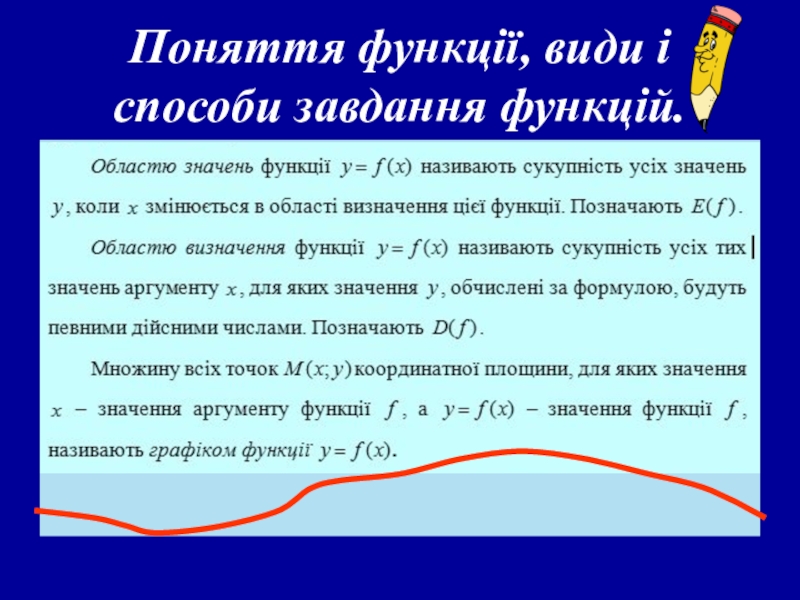 Поняття функції, види і способи завдання функцій.

Областю значень функції $y = f(x)$ називають сукупність усіх значень $y$, коли $x$ змінюється в області визначення цієї функції. Позначають $E(f)$.

Областю визначення функції $y = f(x)$ називають сукупність усіх тих значень аргументу $x$, для яких значення $y$, обчислені за формулою, будуть певними дійсними числами. Позначають $D(f)$.

Множину всіх точок $M(x; y)$ координатної площини, для яких значення $x$ – значення аргументу функції $f$, а $y = f(x)$ – значення функції $f$, називають графіком функції $y = f(x)$.